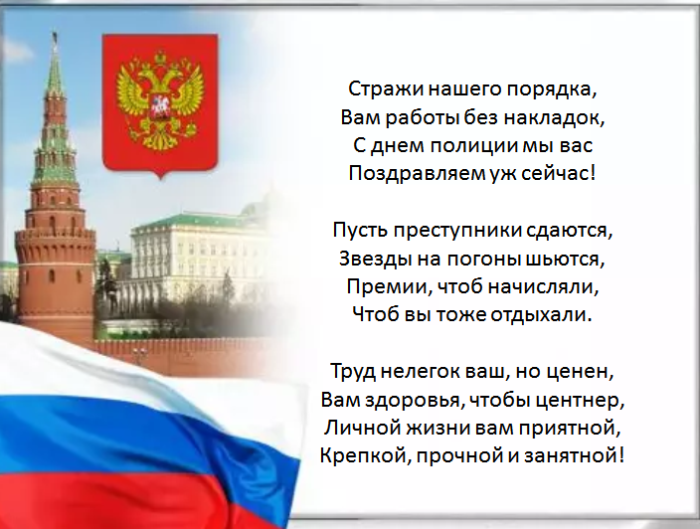 Стражи нашего порядка,
Вам работы без накладок,
С днем полиции мы вас
Поздравляем уж сейчас!

Пусть преступники сдаются,
Звезды на погоны шьются,
Премии, чтоб начисляли,
Чтоб вы тоже отдыхали.

Труд нелегок ваш, но ценен,
Вам здоровья, чтобы центнер,
Личной жизни вам приятной,
Крепкой, прочной и занятной!